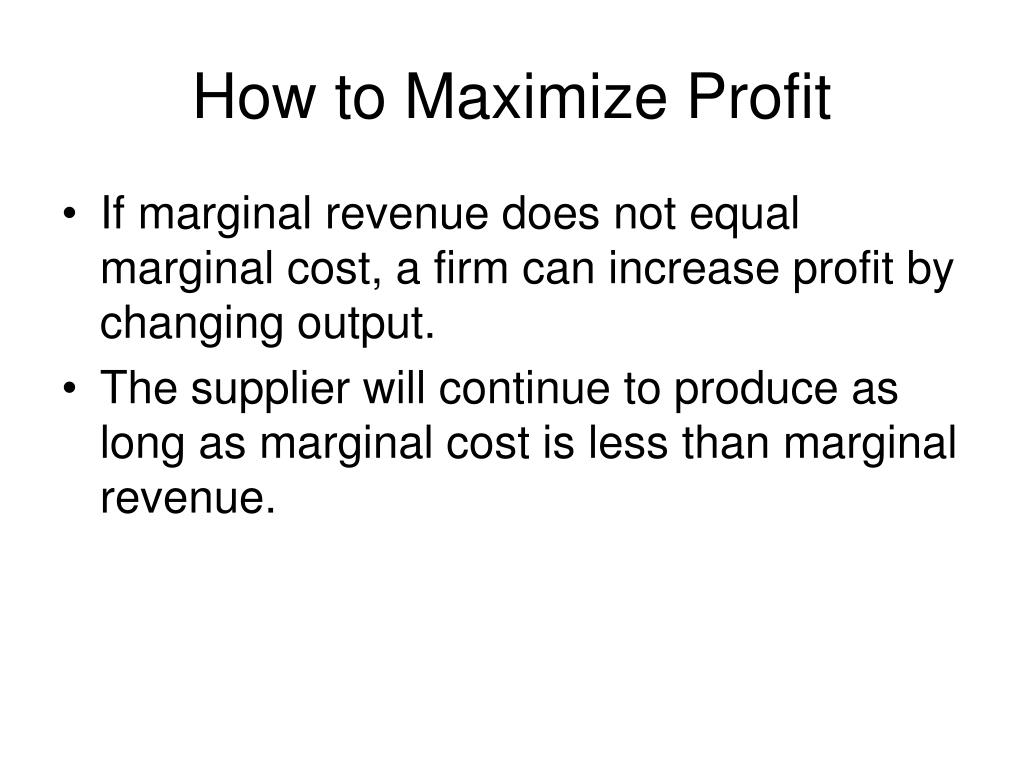 How to Maximize Profit

• If marginal revenue does not equal marginal cost, a firm can increase profit by changing output.

• The supplier will continue to produce as long as marginal cost is less than marginal revenue.